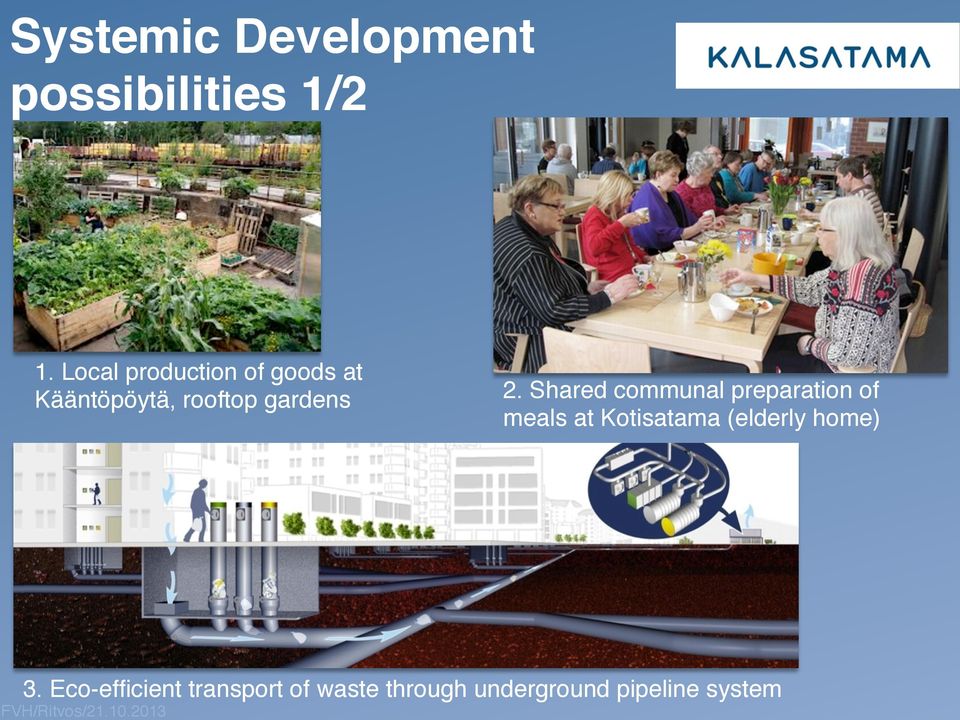 Systemic Development possibilities 1/2

KALASATAMA

1. Local production of goods at Kääntöpöytä, rooftop gardens

2. Shared communal preparation of meals at Kotisatama (elderly home)

3. Eco-efficient transport of waste through underground pipeline system

FVH/Ritvos/21.10.2013